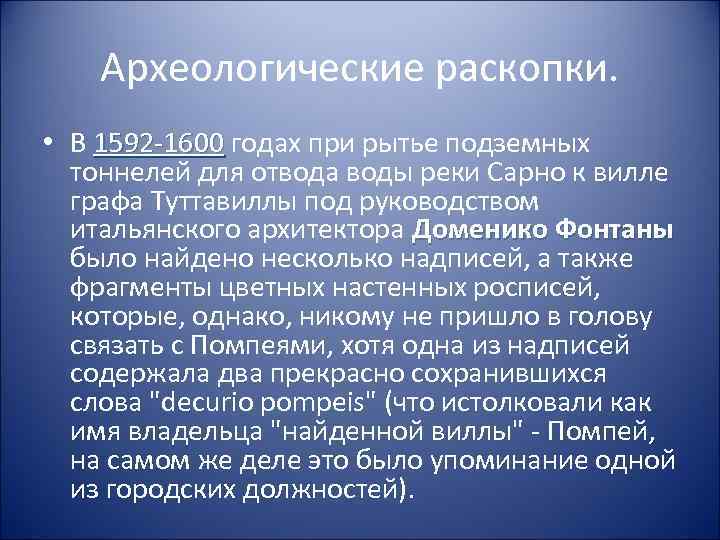 Археологические раскопки.

• В 1592-1600 годах при рытье подземных тоннелей для отвода воды реки Сарно к вилле графа Туттавиллы под руководством итальянского архитектора Доменико Фонтаны было найдено несколько надписей, а также фрагменты цветных настенных росписей, которые, однако, никому не пришло в голову связать с Помпеями, хотя одна из надписей содержала два прекрасно сохранившихся слова "decurio pompeis" (что истолковали как имя владельца "найденной виллы" - Помпей, на самом же деле это было упоминание одной из городских должностей).